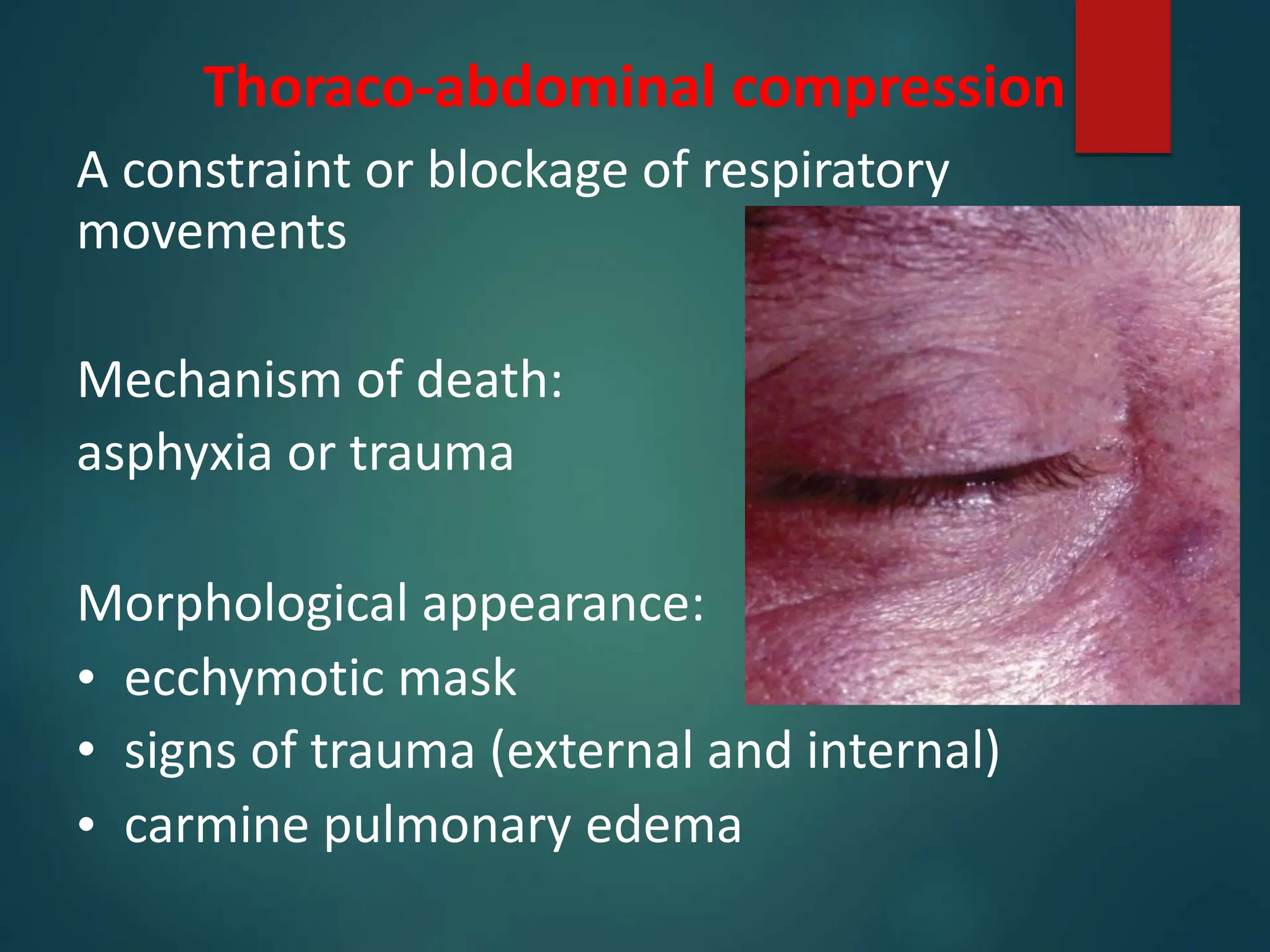 Thoraco-abdominal compression

A constraint or blockage of respiratory movements

Mechanism of death:
asphyxia or trauma

Morphological appearance:
• ecchymotic mask
• signs of trauma (external and internal)
• carmine pulmonary edema